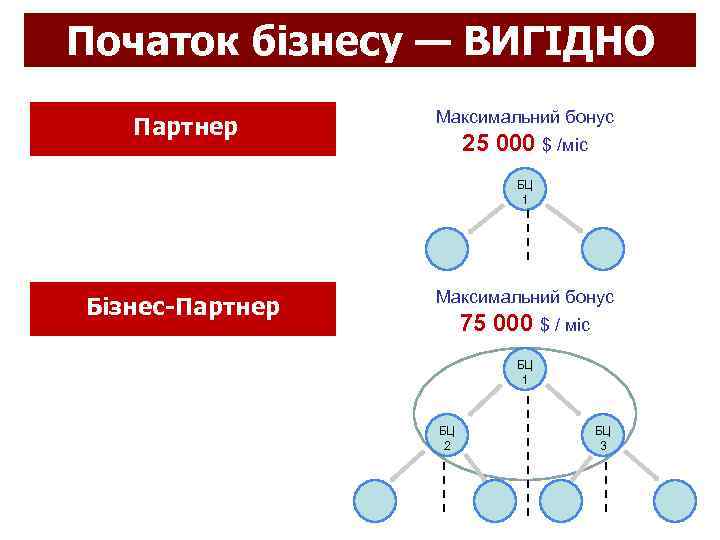 Початок бізнесу — ВИГІДНО

Партнер

Максимальний бонус
25 000 $ /міс

БЦ
1

Бізнес-Партнер

Максимальний бонус
75 000 $ / міс

БЦ
1

БЦ
2

БЦ
3